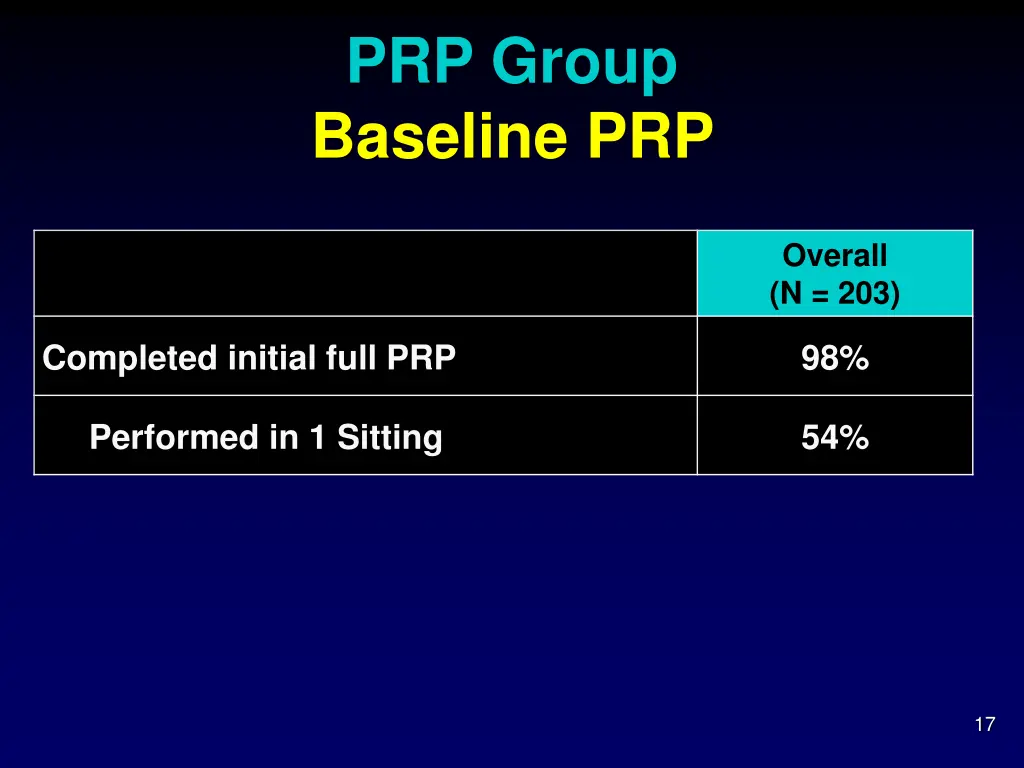 PRP Group
Baseline PRP

| | Overall (N = 203) |
|---|---|
| Completed initial full PRP | 98% |
| Performed in 1 Sitting | 54% |

17